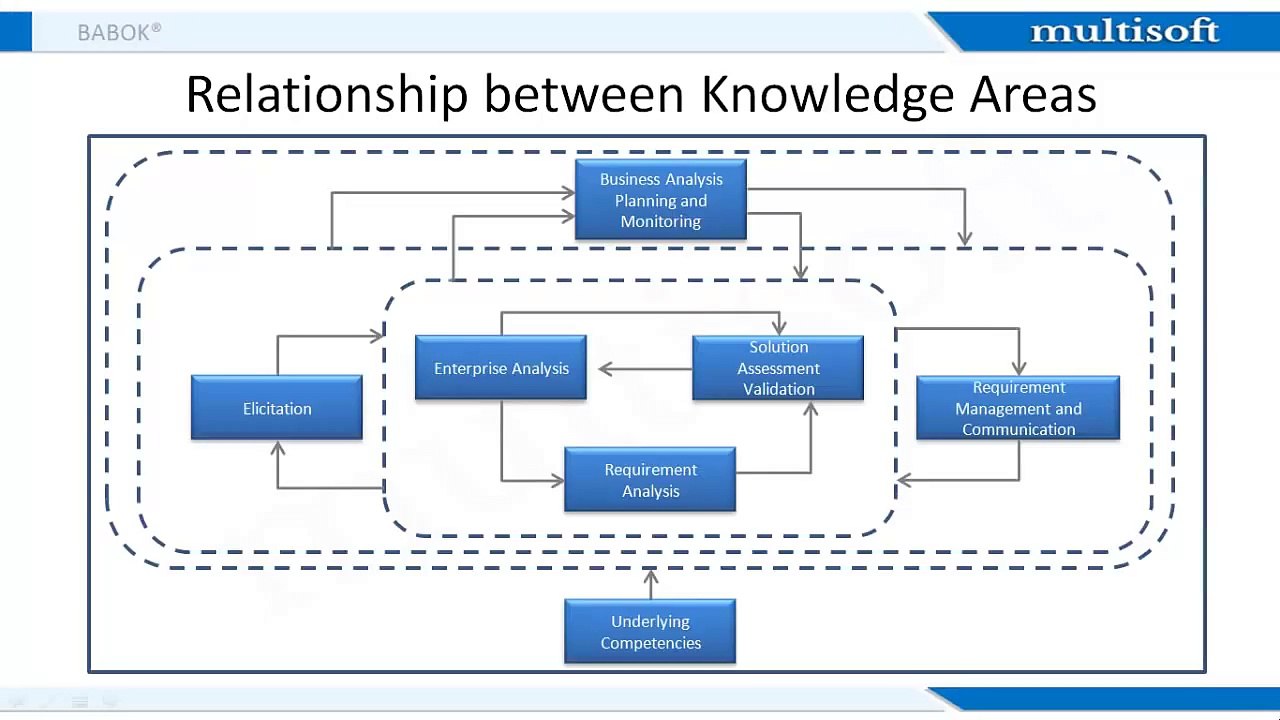 BABOK®

multisoft

Relationship between Knowledge Areas

Business Analysis Planning and Monitoring

Elicitation

Enterprise Analysis

Solution Assessment Validation

Requirement Management and Communication

Requirement Analysis

Underlying Competencies